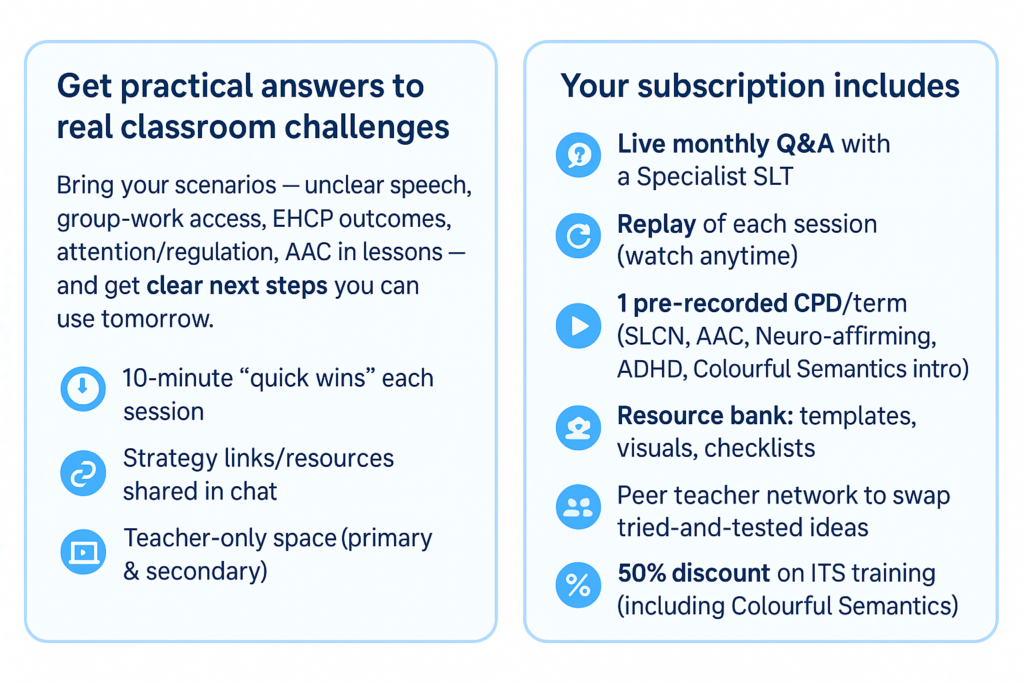 Get practical answers to real classroom challenges

Bring your scenarios — unclear speech, group-work access, EHCP outcomes, attention/regulation, AAC in lessons — and get clear next steps you can use tomorrow.

10-minute "quick wins" each session

Strategy links/resources shared in chat

Teacher-only space (primary & secondary)

Your subscription includes

Live monthly Q&A with a Specialist SLT

Replay of each session (watch anytime)

1 pre-recorded CPD/term (SLCN, AAC, Neuro-affirming, ADHD, Colourful Semantics intro)

Resource bank: templates, visuals, checklists

Peer teacher network to swap tried-and-tested ideas

50% discount on ITS training (including Colourful Semantics)